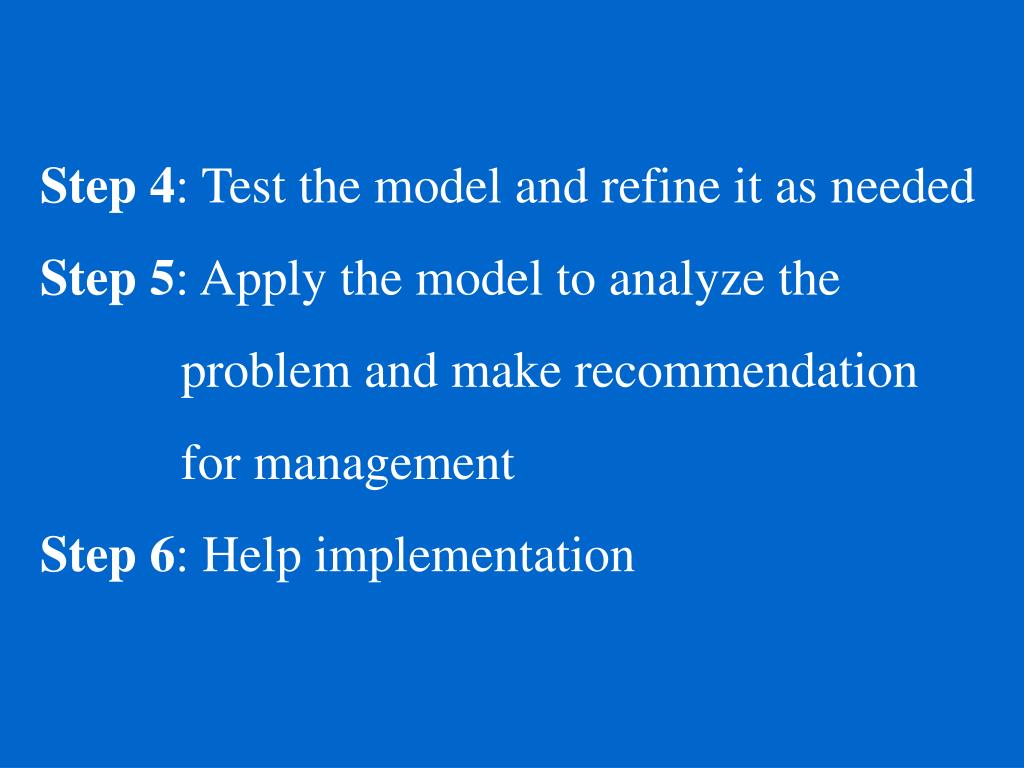 Step 4: Test the model and refine it as needed

Step 5: Apply the model to analyze the problem and make recommendation for management

Step 6: Help implementation